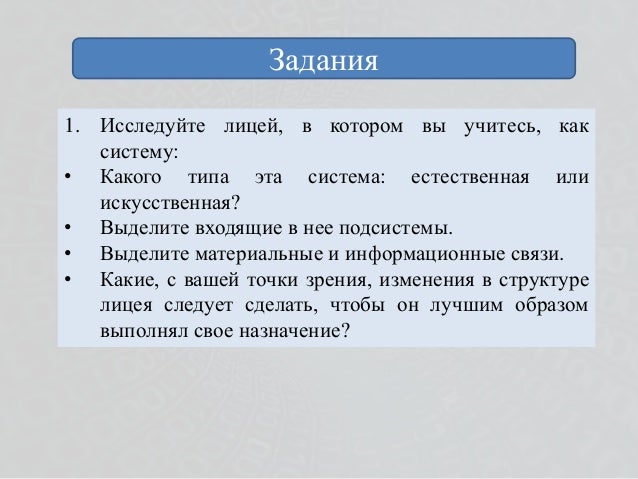 Задания

1. Исследуйте лицей, в котором вы учитесь, как систему:
• Какого типа эта система: естественная или искусственная?
• Выделите входящие в нее подсистемы.
• Выделите материальные и информационные связи.
• Какие, с вашей точки зрения, изменения в структуре лицея следует сделать, чтобы он лучшим образом выполнял свое назначение?